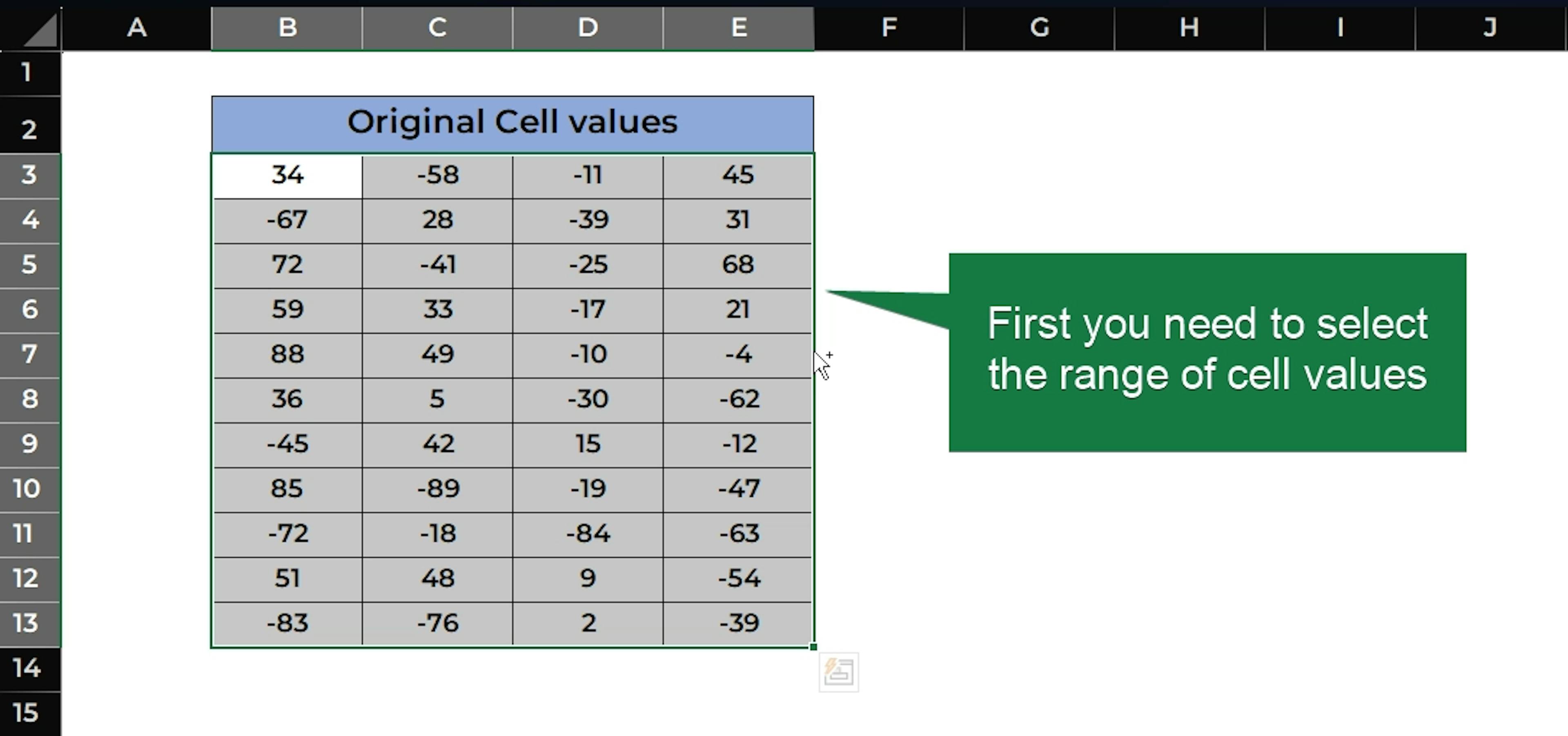 | | A | B | C | D | E | F | G | H | I | J |
|---|---|---|---|---|---|---|---|---|---|---|
| 1 | | | | | | | | | | |
| 2 | | Original Cell values | | | | | | | | |
| 3 | | 34 | -58 | -11 | 45 | | | | | |
| 4 | | -67 | 28 | -39 | 31 | | | | | |
| 5 | | 72 | -41 | -25 | 68 | | | | | |
| 6 | | 59 | 33 | -17 | 21 | | | | | |
| 7 | | 88 | 49 | -10 | -4 | | | | | |
| 8 | | 36 | 5 | -30 | -62 | | | | | |
| 9 | | -45 | 42 | 15 | -12 | | | | | |
| 10 | | 85 | -89 | -19 | -47 | | | | | |
| 11 | | -72 | -18 | -84 | -63 | | | | | |
| 12 | | 51 | 48 | 9 | -54 | | | | | |
| 13 | | -83 | -76 | 2 | -39 | | | | | |
| 14 | | | | | | | | | | |
| 15 | | | | | | | | | | |

First you need to select the range of cell values